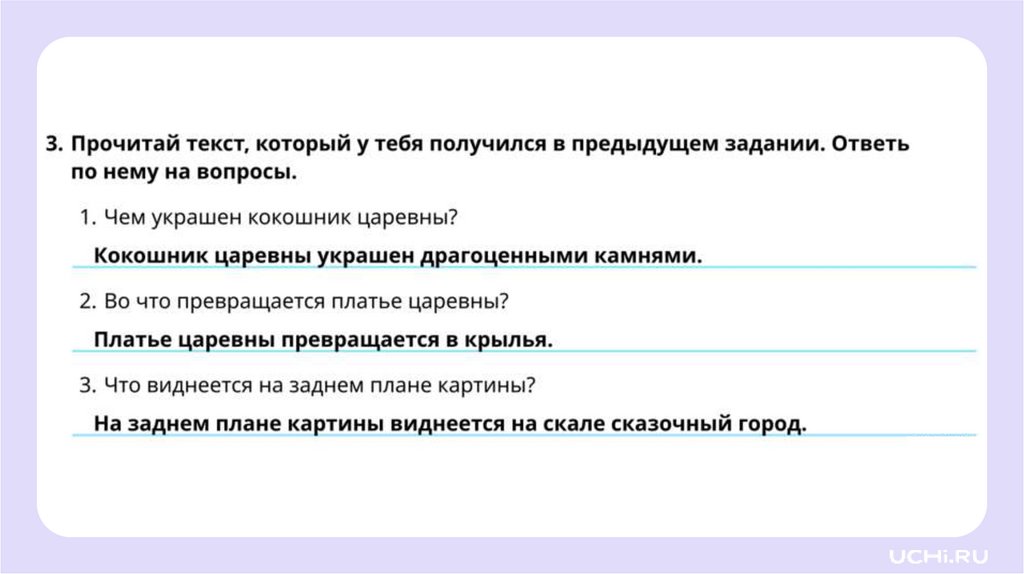 3. Прочитай текст, который у тебя получился в предыдущем задании. Ответь по нему на вопросы.

1. Чем украшен кокошник царевны?

Кокошник царевны украшен драгоценными камнями.

2. Во что превращается платье царевны?

Платье царевны превращается в крылья.

3. Что виднеется на заднем плане картины?

На заднем плане картины виднеется на скале сказочный город.

UCHi.RU